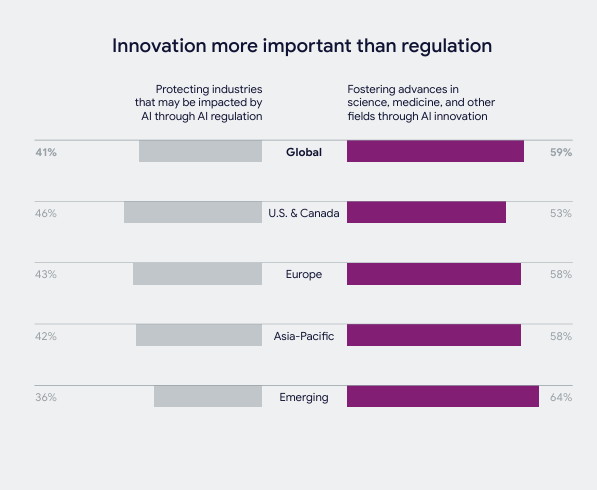 Innovation more important than regulation

Protecting industries that may be impacted by AI through AI regulation

Fostering advances in science, medicine, and other fields through AI innovation

41% Global 59%

46% U.S. & Canada 53%

43% Europe 58%

42% Asia-Pacific 58%

36% Emerging 64%